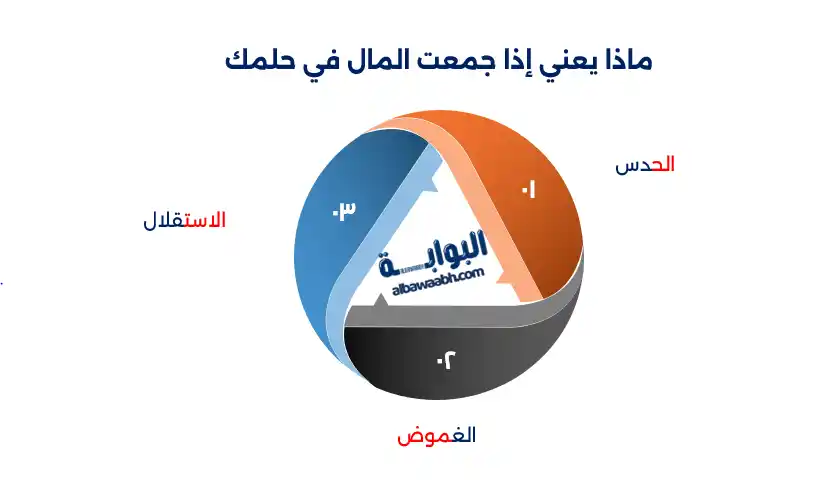 ماذا يعني إذا جمعت المال في حلمك

الحدس

٠١

الاستقلال

٠٣

البوابة
albawaabh.com

٠٢

الغموض